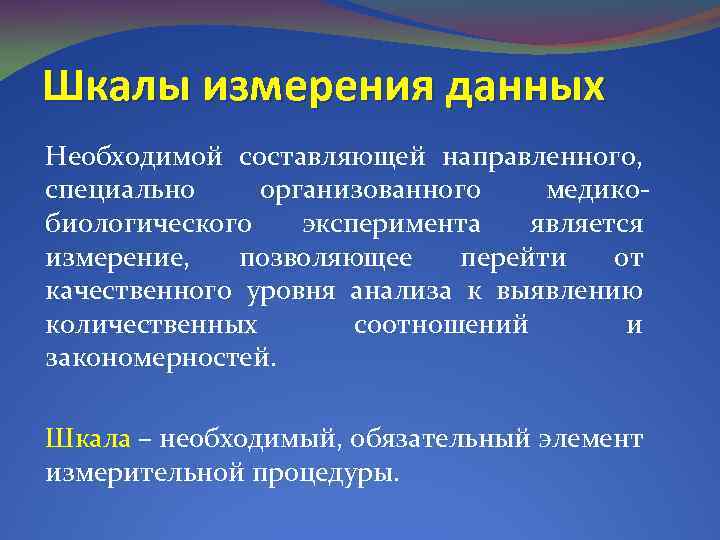 Шкалы измерения данных

Необходимой составляющей направленного, специально организованного медико-биологического эксперимента является измерение, позволяющее перейти от качественного уровня анализа к выявлению количественных соотношений и закономерностей.

Шкала – необходимый, обязательный элемент измерительной процедуры.